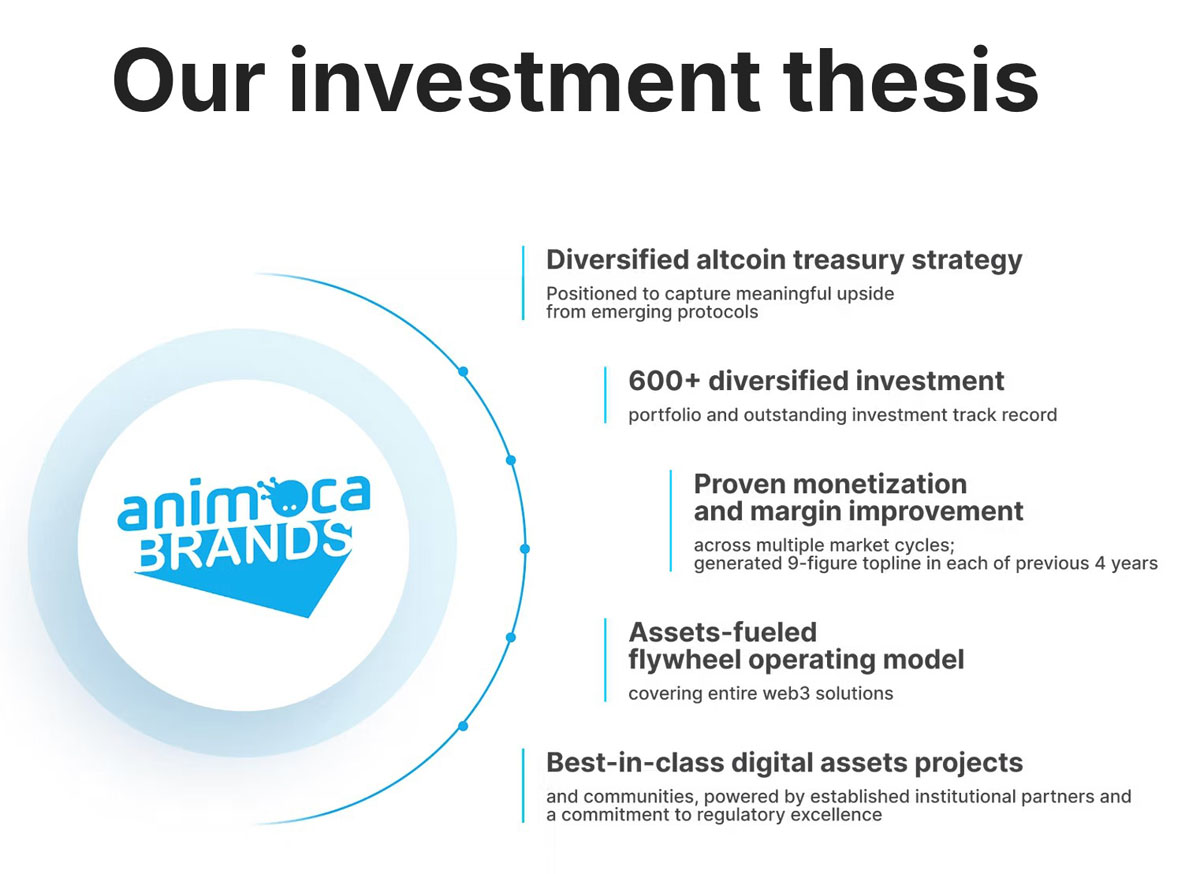 Our investment thesis

animoca BRANDS

Diversified altcoin treasury strategy
Positioned to capture meaningful upside from emerging protocols

600+ diversified investment
portfolio and outstanding investment track record

Proven monetization and margin improvement
across multiple market cycles; generated 9-figure topline in each of previous 4 years

Assets-fueled flywheel operating model
covering entire web3 solutions

Best-in-class digital assets projects
and communities, powered by established institutional partners and a commitment to regulatory excellence